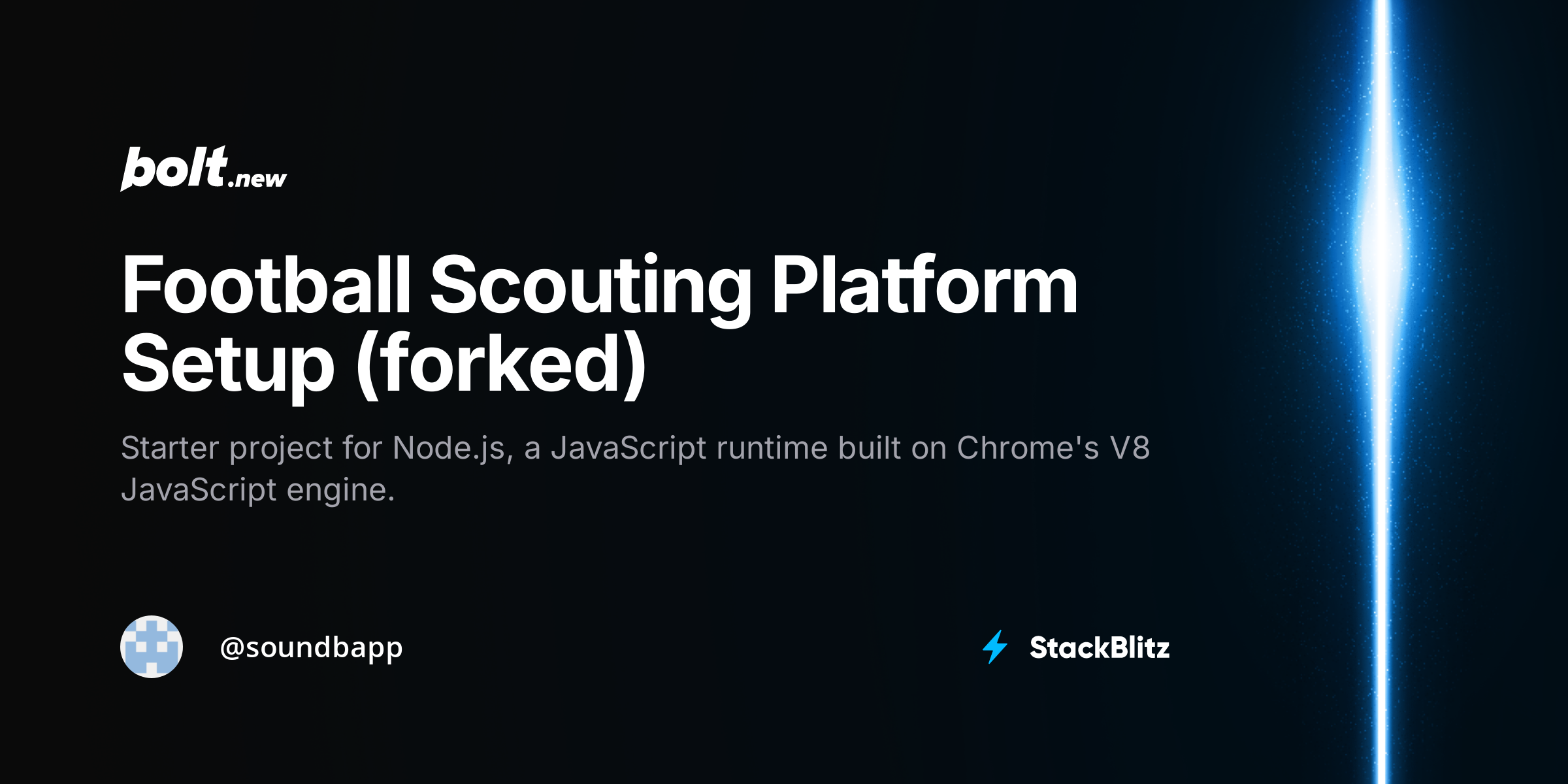 bolt.new

Football Scouting Platform Setup (forked)

Starter project for Node.js, a JavaScript runtime built on Chrome's V8 JavaScript engine.

@soundbapp

StackBlitz